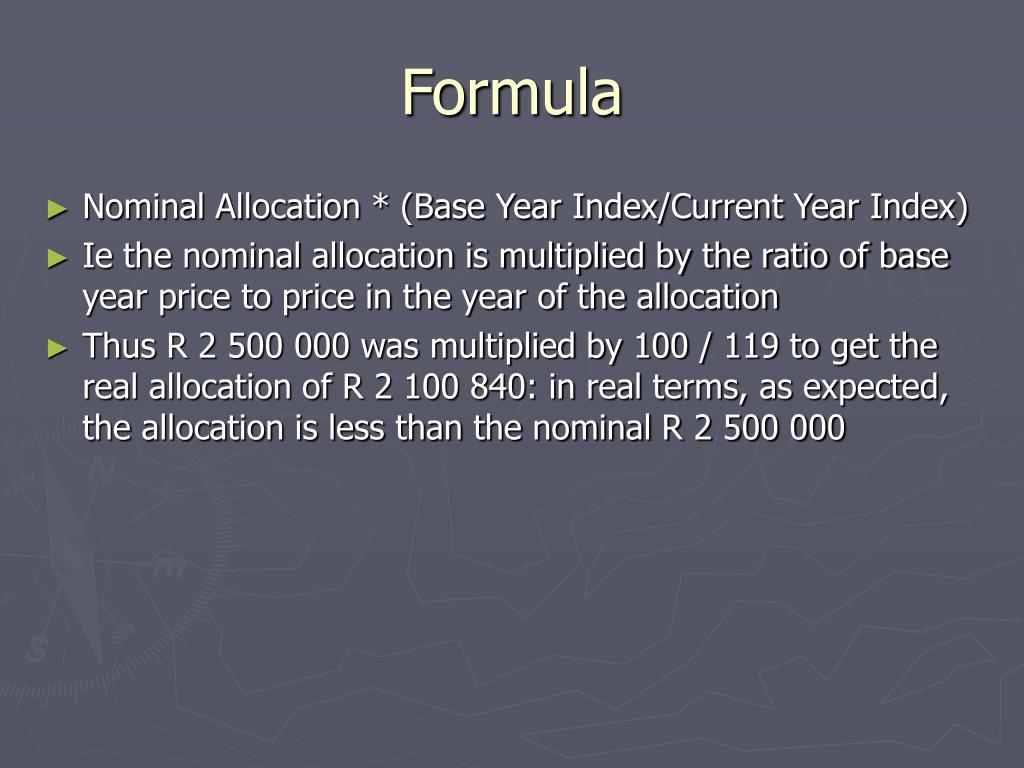 Formula

► Nominal Allocation * (Base Year Index/Current Year Index)
► Ie the nominal allocation is multiplied by the ratio of base year price to price in the year of the allocation
► Thus R 2 500 000 was multiplied by 100 / 119 to get the real allocation of R 2 100 840: in real terms, as expected, the allocation is less than the nominal R 2 500 000